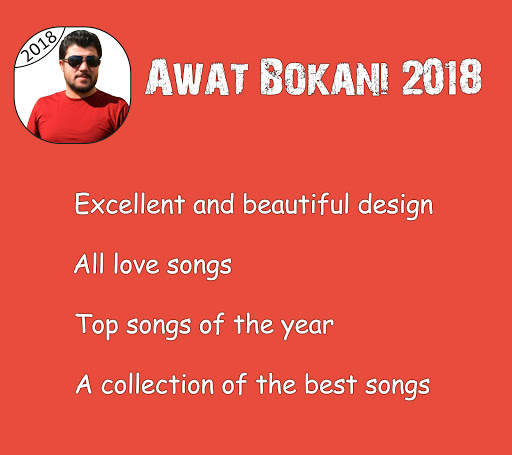 2018

AWAT BOKANI 2018

Excellent and beautiful design

All love songs

Top songs of the year

A collection of the best songs